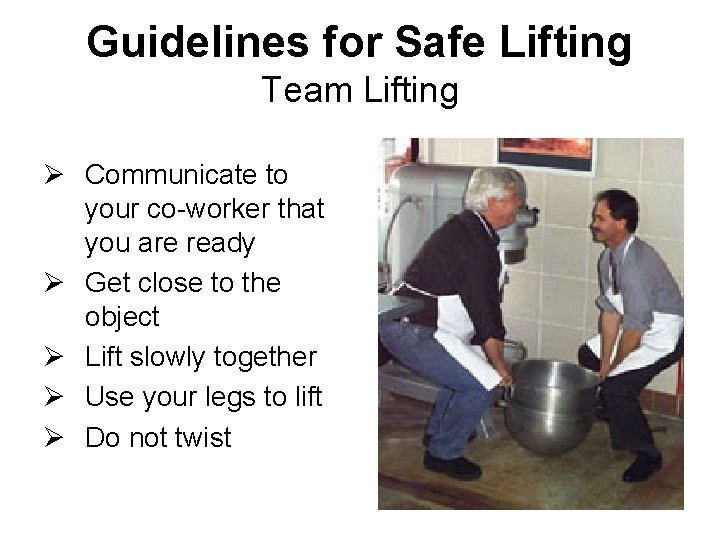 Guidelines for Safe Lifting
Team Lifting

➢ Communicate to your co-worker that you are ready
➢ Get close to the object
➢ Lift slowly together
➢ Use your legs to lift
➢ Do not twist